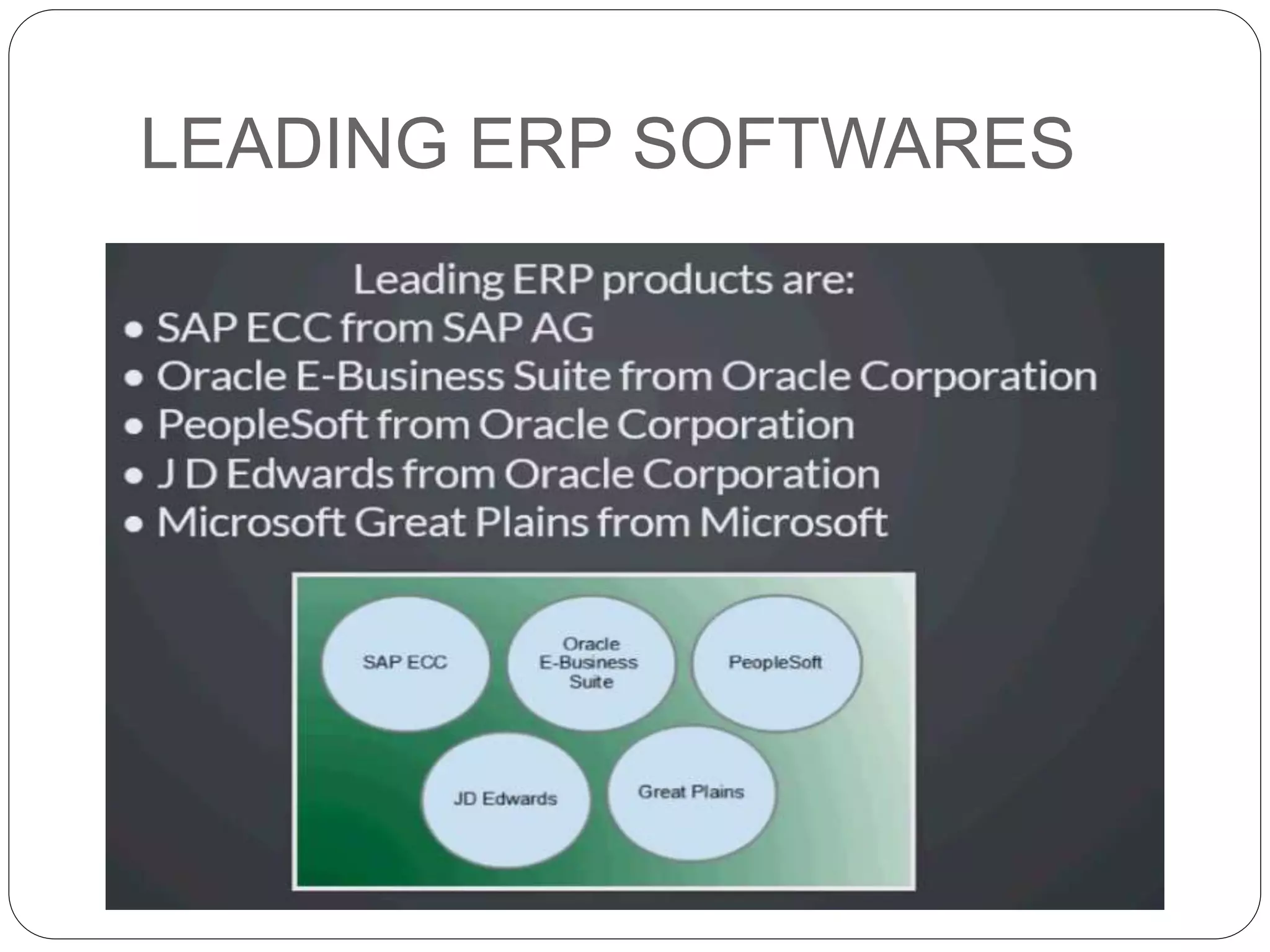 LEADING ERP SOFTWARES

Leading ERP products are:
• SAP ECC from SAP AG
• Oracle E-Business Suite from Oracle Corporation
• PeopleSoft from Oracle Corporation
• J D Edwards from Oracle Corporation
• Microsoft Great Plains from Microsoft

SAP ECC

Oracle E-Business Suite

PeopleSoft

JD Edwards

Great Plains